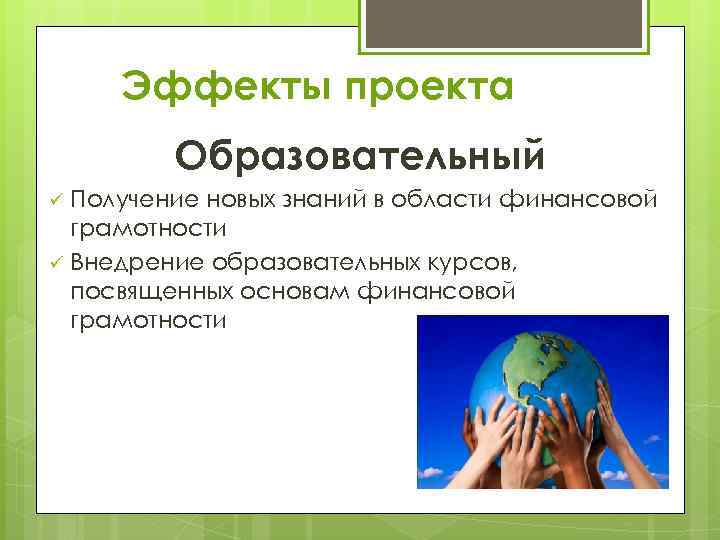 Эффекты проекта

Образовательный

✓ Получение новых знаний в области финансовой грамотности

✓ Внедрение образовательных курсов, посвященных основам финансовой грамотности